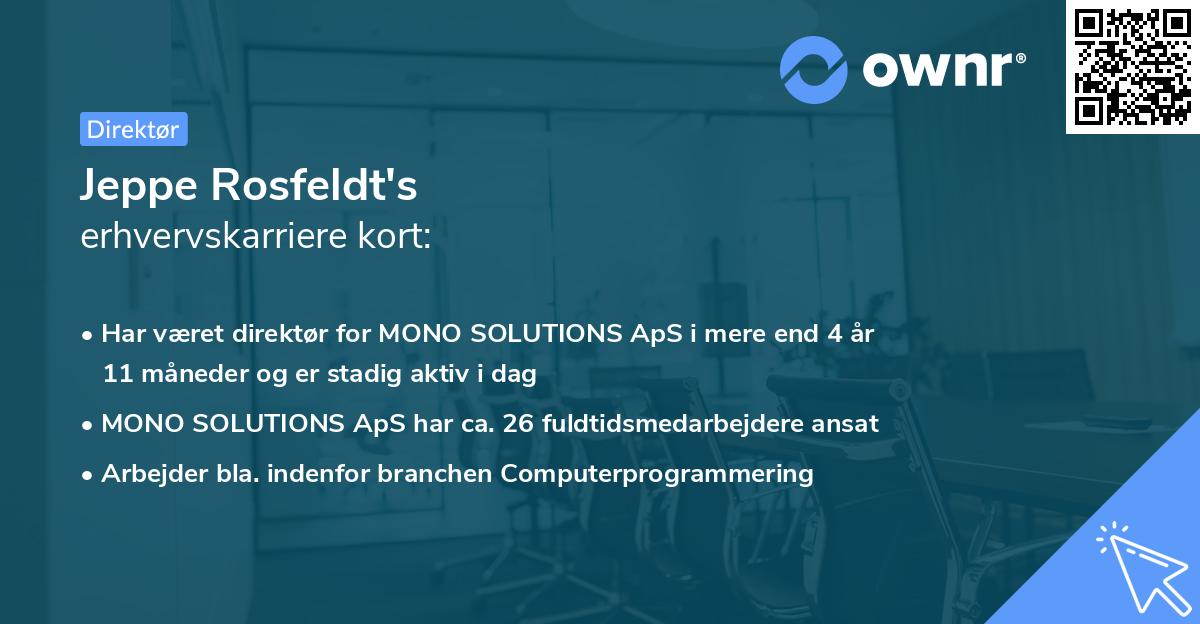 ownr®

Direktør

Jeppe Rosfeldt's
erhvervskarriere kort:

• Har været direktør for MONO SOLUTIONS ApS i mere end 4 år 11 måneder og er stadig aktiv i dag

• MONO SOLUTIONS ApS har ca. 26 fuldtidsmedarbejdere ansat

• Arbejder bla. indenfor branchen Computerprogrammering